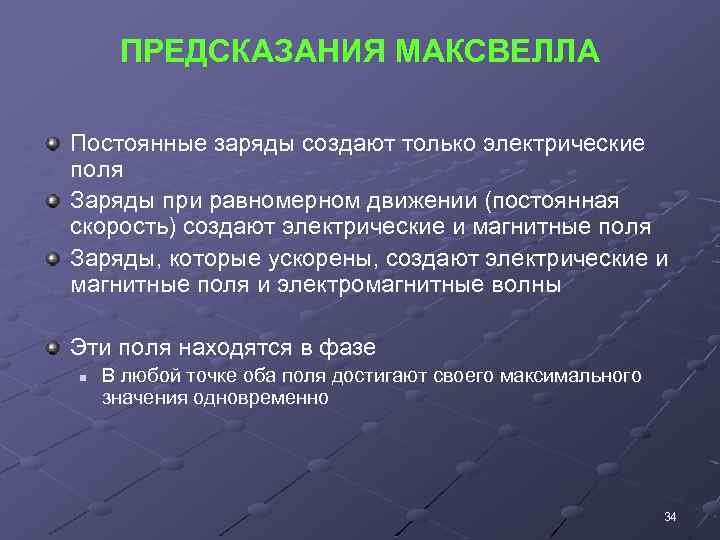 ПРЕДСКАЗАНИЯ МАКСВЕЛЛА

Постоянные заряды создают только электрические поля

Заряды при равномерном движении (постоянная скорость) создают электрические и магнитные поля

Заряды, которые ускорены, создают электрические и магнитные поля и электромагнитные волны

Эти поля находятся в фазе

В любой точке оба поля достигают своего максимального значения одновременно

34